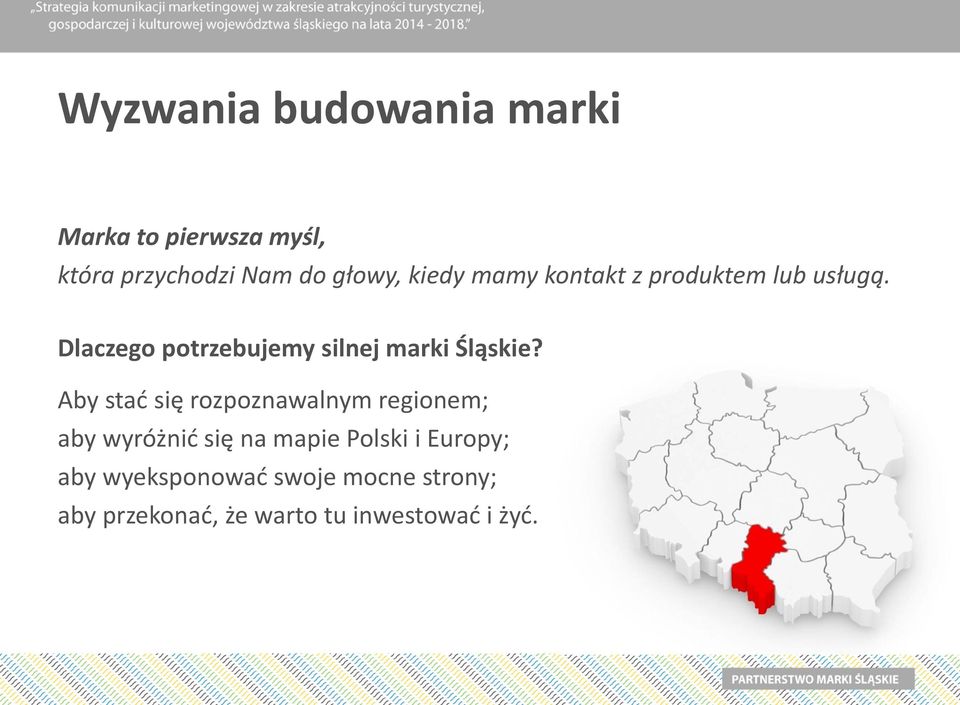 „Strategia komunikacji marketingowej w zakresie atrakcyjności turystycznej, gospodarczej i kulturowej województwa śląskiego na lata 2014 - 2018."

Wyzwania budowania marki

Marka to pierwsza myśl,
która przychodzi Nam do głowy, kiedy mamy kontakt z produktem lub usługą.

Dlaczego potrzebujemy silnej marki Śląskie?

Aby stać się rozpoznawalnym regionem;
aby wyróżnić się na mapie Polski i Europy;
aby wyeksponować swoje mocne strony;
aby przekonać, że warto tu inwestować i żyć.

PARTNERSTWO MARKI ŚLĄSKIE